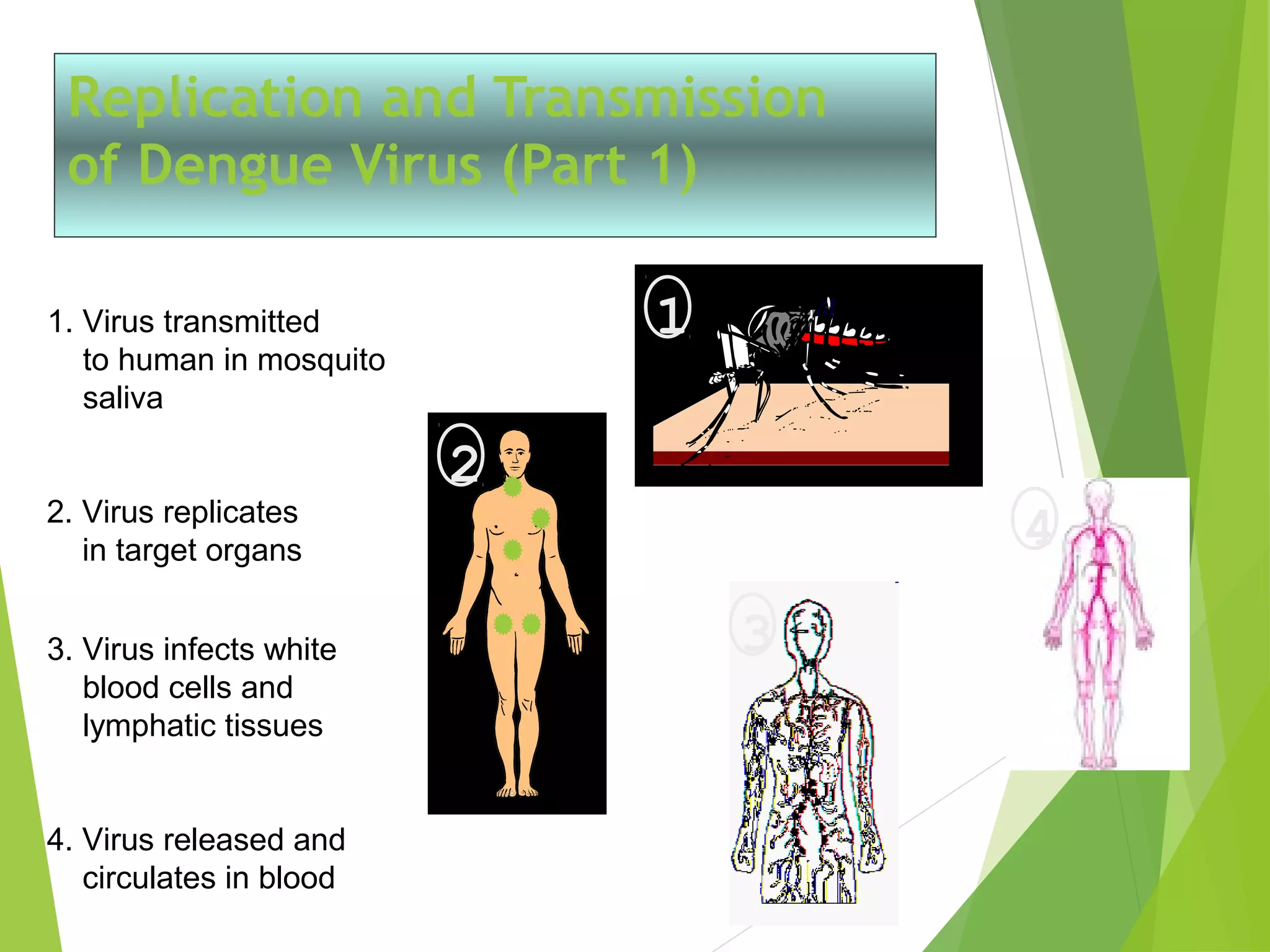 Replication and Transmission of Dengue Virus (Part 1)

1. Virus transmitted to human in mosquito saliva

2. Virus replicates in target organs

3. Virus infects white blood cells and lymphatic tissues

4. Virus released and circulates in blood

1

2

3

4